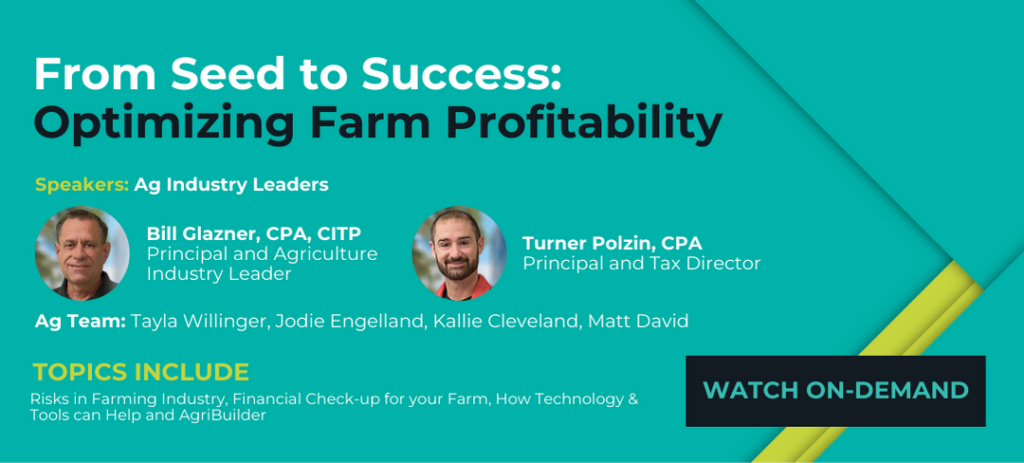 From Seed to Success:
Optimizing Farm Profitability

Speakers: Ag Industry Leaders

Bill Glazner, CPA, CITP
Principal and Agriculture Industry Leader

Turner Polzin, CPA
Principal and Tax Director

Ag Team: Tayla Willinger, Jodie Engelland, Kallie Cleveland, Matt David

TOPICS INCLUDE
Risks in Farming Industry, Financial Check-up for your Farm, How Technology & Tools can Help and AgriBuilder

WATCH ON-DEMAND